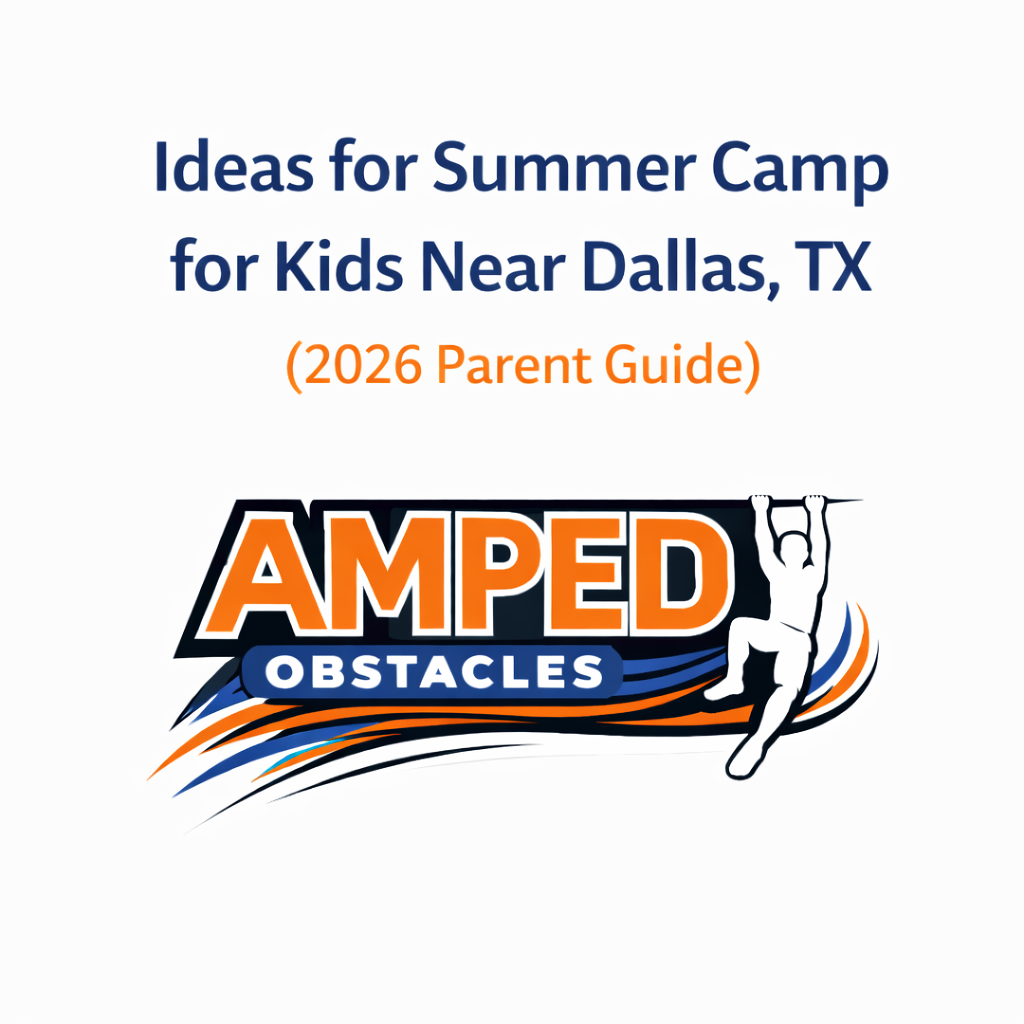 Ideas for Summer Camp for Kids Near Dallas, TX

(2026 Parent Guide)

AMPED
OBSTACLES